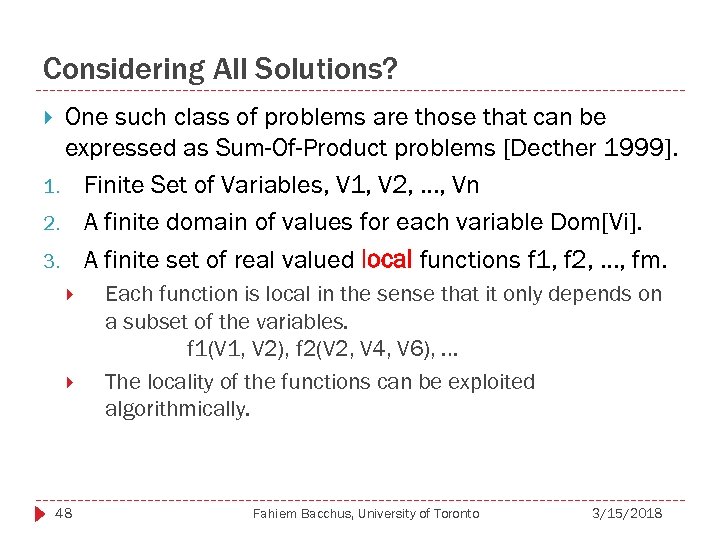 Considering All Solutions?

One such class of problems are those that can be expressed as Sum-Of-Product problems [Decther 1999].

1. Finite Set of Variables, V1, V2, …, Vn
2. A finite domain of values for each variable Dom[Vi].
3. A finite set of real valued local functions f1, f2, …, fm.

Each function is local in the sense that it only depends on a subset of the variables.
f1(V1, V2), f2(V2, V4, V6), …

The locality of the functions can be exploited algorithmically.

48 Fahiem Bacchus, University of Toronto 3/15/2018